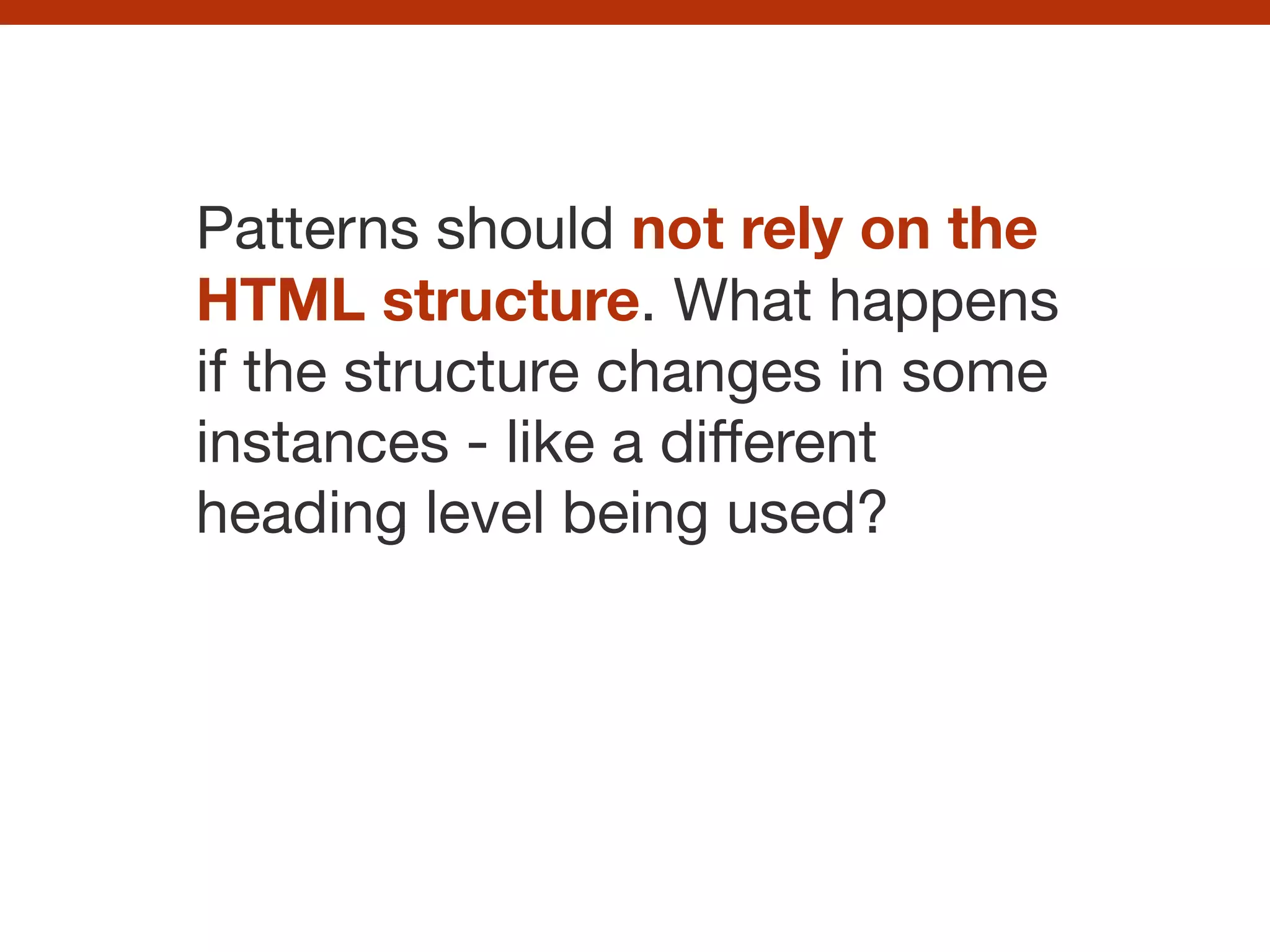 Patterns should not rely on the HTML structure. What happens if the structure changes in some instances - like a different heading level being used?